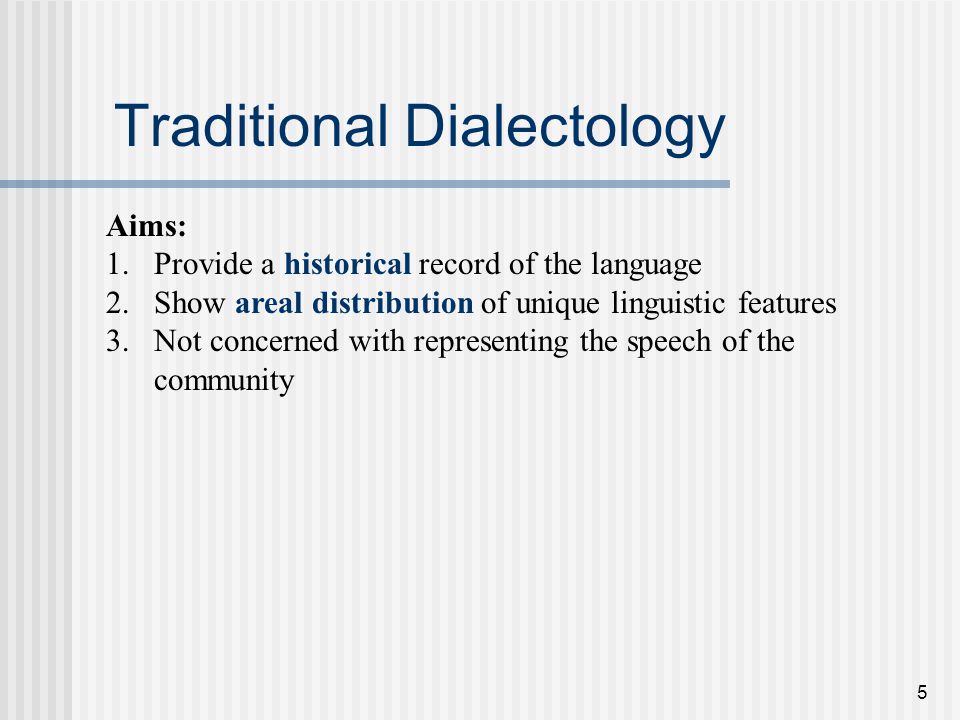 Traditional Dialectology

Aims:
1. Provide a historical record of the language
2. Show areal distribution of unique linguistic features
3. Not concerned with representing the speech of the community

5